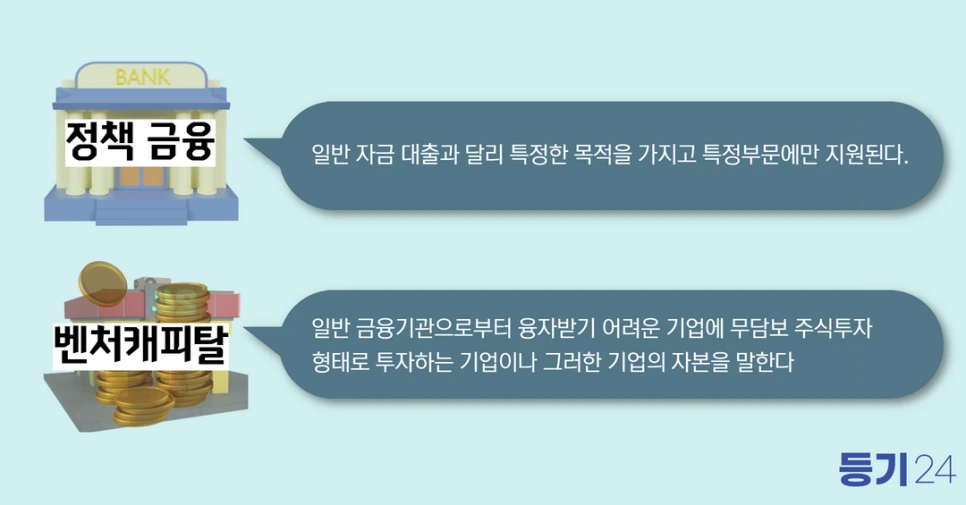 BANK

정책 금융

일반 자금 대출과 달리 특정한 목적을 가지고 특정부문에만 지원된다.

벤처캐피탈

일반 금융기관으로부터 융자받기 어려운 기업에 무담보 주식투자 형태로 투자하는 기업이나 그러한 기업의 자본을 말한다

등기24